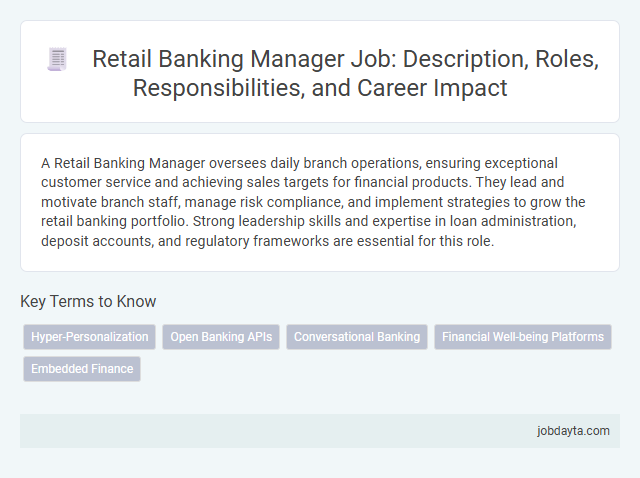 Retail Banking Manager Job: Description, Roles, Responsibilities, and Career Impact

A Retail Banking Manager oversees daily branch operations, ensuring exceptional customer service and achieving sales targets for financial products. They lead and motivate branch staff, manage risk compliance, and implement strategies to grow the retail banking portfolio. Strong leadership skills and expertise in loan administration, deposit accounts, and regulatory frameworks are essential for this role.

Key Terms to Know

Hyper-Personalization

Open Banking APIs

Conversational Banking

Financial Well-being Platforms

Embedded Finance

jobdayta.com